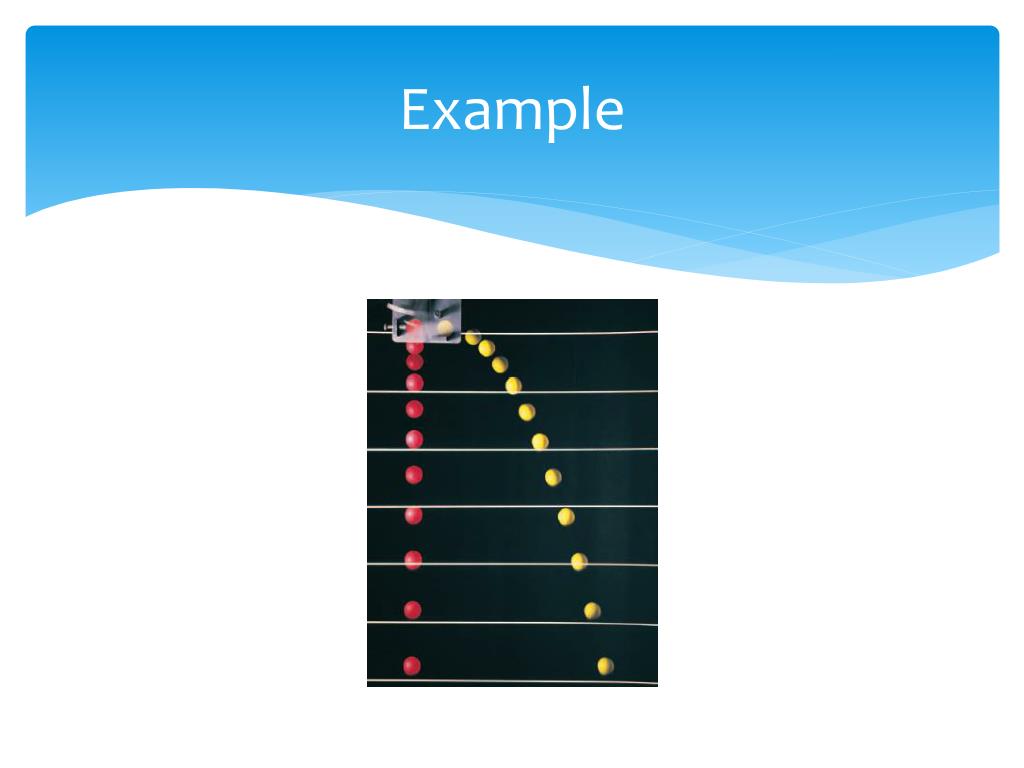 Example